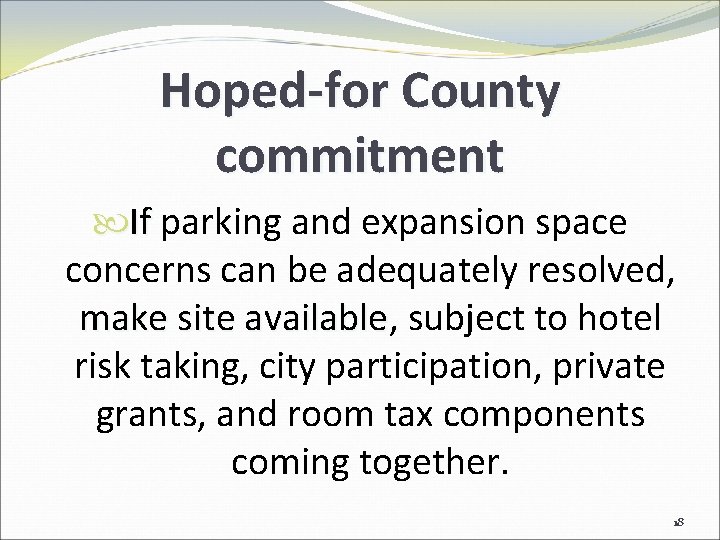 Hoped-for County commitment

If parking and expansion space concerns can be adequately resolved, make site available, subject to hotel risk taking, city participation, private grants, and room tax components coming together.

18